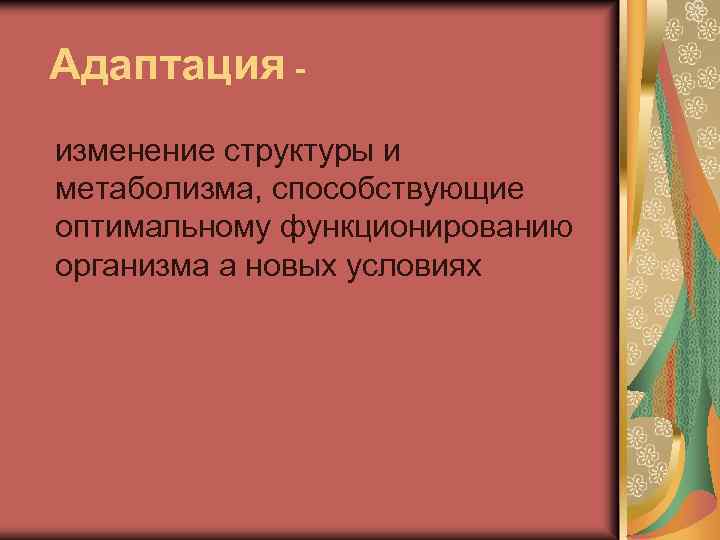 Адаптация -

изменение структуры и метаболизма, способствующие оптимальному функционированию организма а новых условиях